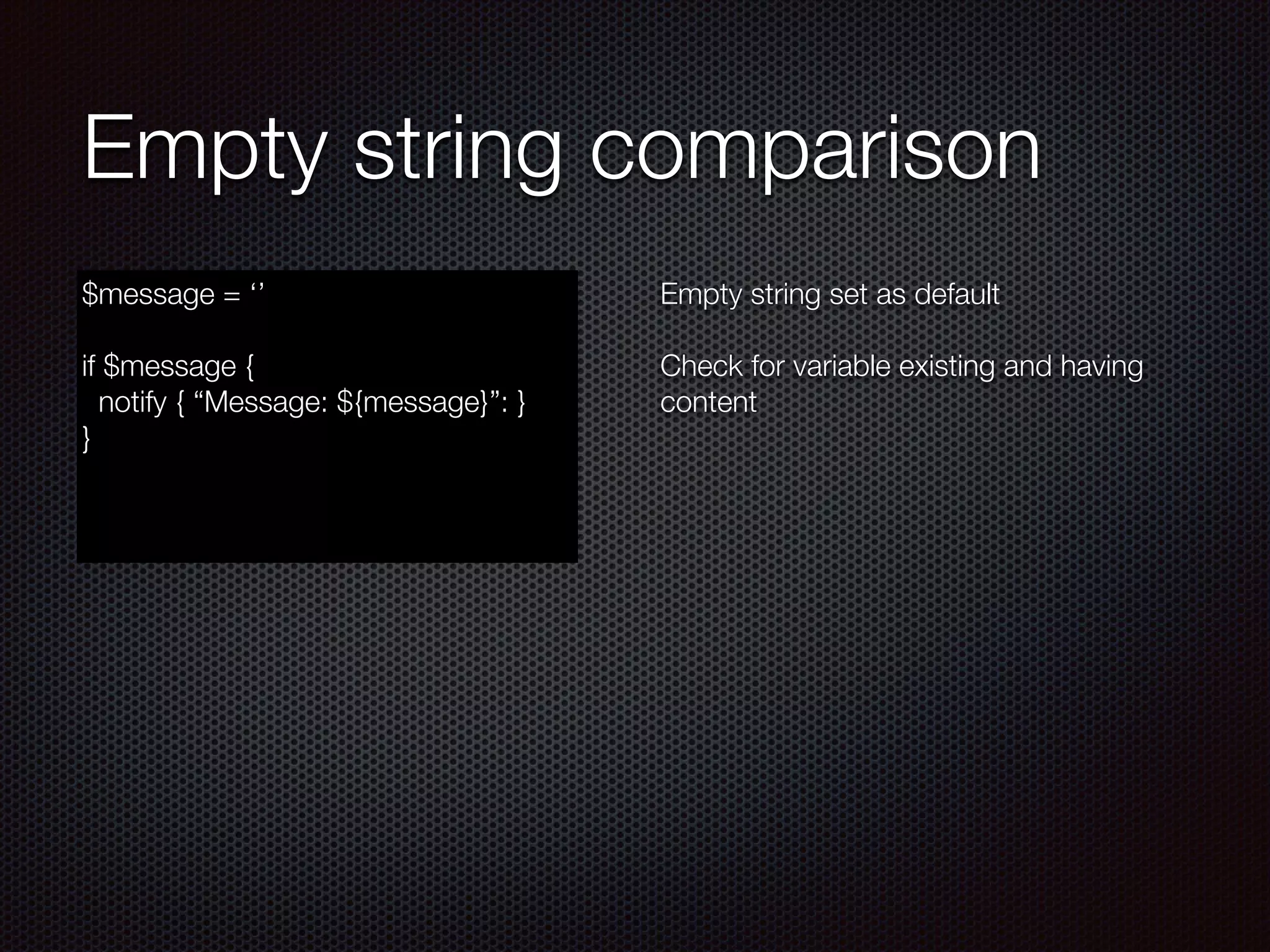 Empty string comparison

$message = ‘’

if $message {
  notify { “Message: ${message}”: }
}

Empty string set as default

Check for variable existing and having content